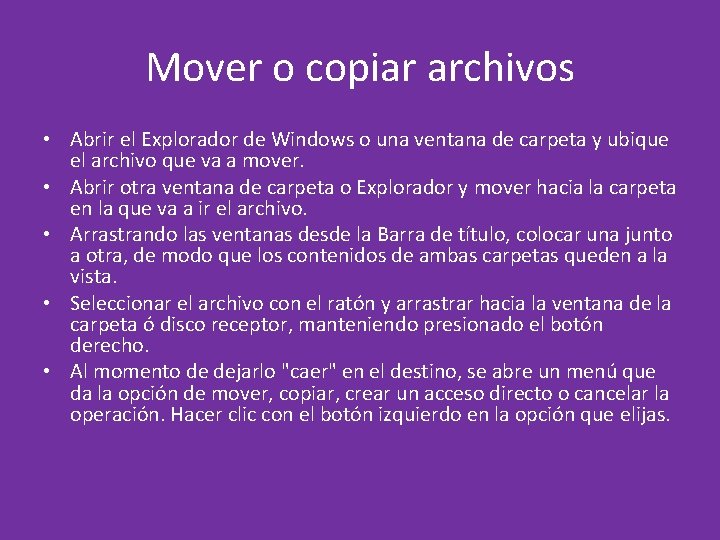 Mover o copiar archivos

• Abrir el Explorador de Windows o una ventana de carpeta y ubique el archivo que va a mover.
• Abrir otra ventana de carpeta o Explorador y mover hacia la carpeta en la que va a ir el archivo.
• Arrastrando las ventanas desde la Barra de título, colocar una junto a otra, de modo que los contenidos de ambas carpetas queden a la vista.
• Seleccionar el archivo con el ratón y arrastrar hacia la ventana de la carpeta ó disco receptor, manteniendo presionado el botón derecho.
• Al momento de dejarlo "caer" en el destino, se abre un menú que da la opción de mover, copiar, crear un acceso directo o cancelar la operación. Hacer clic con el botón izquierdo en la opción que elijas.